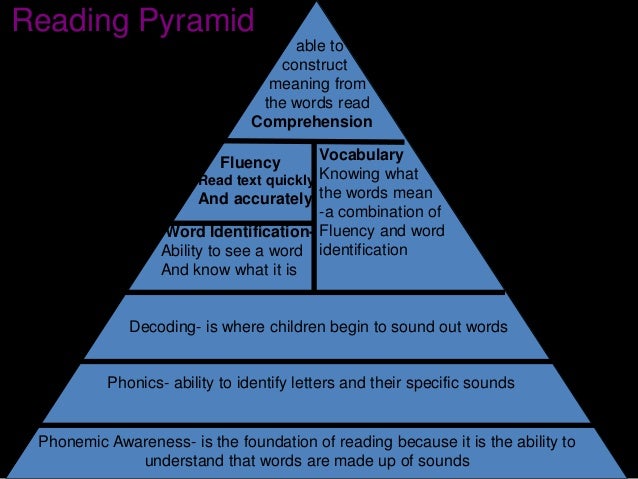 Reading Pyramid

able to construct meaning from the words read
Comprehension

Fluency
Read text quickly
And accurately

Word Identification-
Ability to see a word
And know what it is

Vocabulary
Knowing what the words mean -a combination of Fluency and word identification

Decoding- is where children begin to sound out words

Phonics- ability to identify letters and their specific sounds

Phonemic Awareness- is the foundation of reading because it is the ability to understand that words are made up of sounds